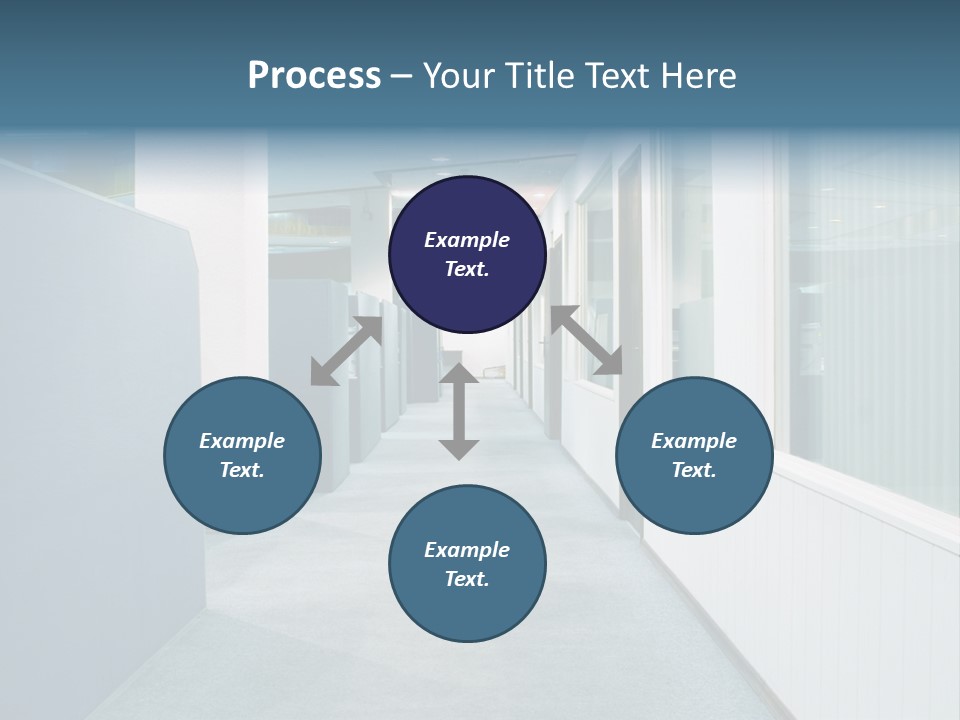 Process – Your Title Text Here

Example Text.

Example Text.

Example Text.

Example Text.